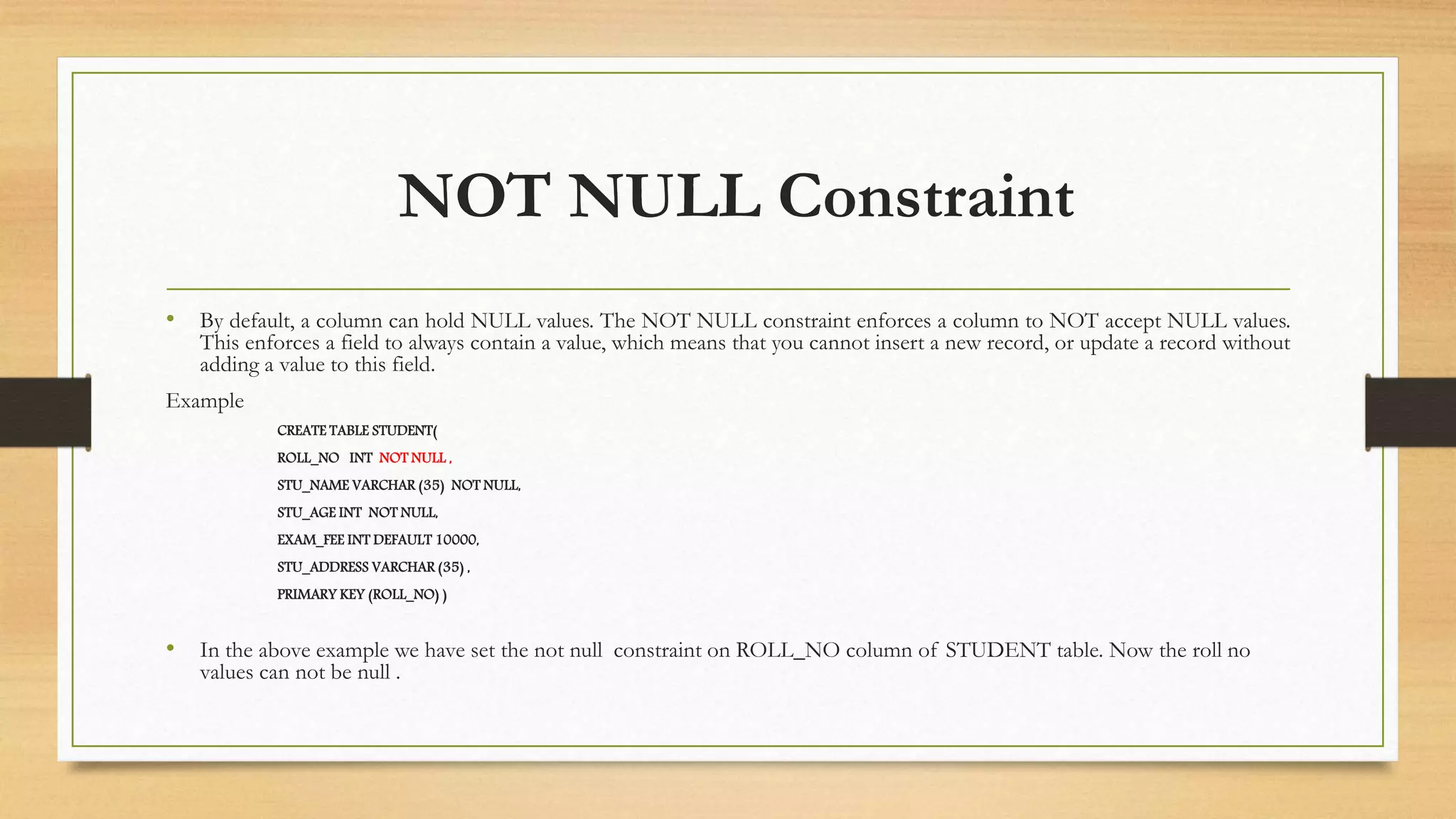 NOT NULL Constraint

• By default, a column can hold NULL values. The NOT NULL constraint enforces a column to NOT accept NULL values. This enforces a field to always contain a value, which means that you cannot insert a new record, or update a record without adding a value to this field.

Example

CREATE TABLE STUDENT(
ROLL_NO INT NOT NULL ,
STU_NAME VARCHAR (35) NOT NULL,
STU_AGE INT NOT NULL,
EXAM_FEE INT DEFAULT 10000,
STU_ADDRESS VARCHAR (35) ,
PRIMARY KEY (ROLL_NO) )

• In the above example we have set the not null constraint on ROLL_NO column of STUDENT table. Now the roll no values can not be null .